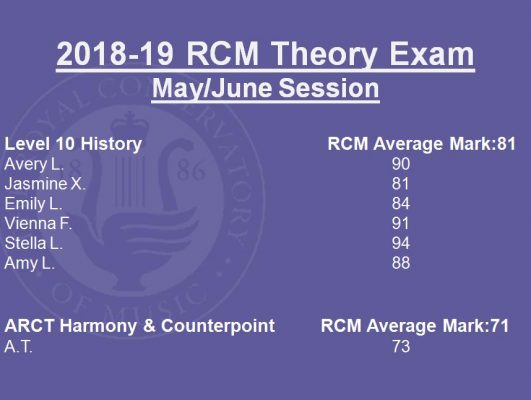 2018-19 RCM Theory Exam
May/June Session

| Level 10 History | RCM Average Mark:81 |
|---|---|
| Avery L. | 90 |
| Jasmine X. | 81 |
| Emily L. | 84 |
| Vienna F. | 91 |
| Stella L. | 94 |
| Amy L. | 88 |

| ARCT Harmony & Counterpoint | RCM Average Mark:71 |
|---|---|
| A.T. | 73 |

ROYAL CONSERVATORY OF MUSIC 18 86